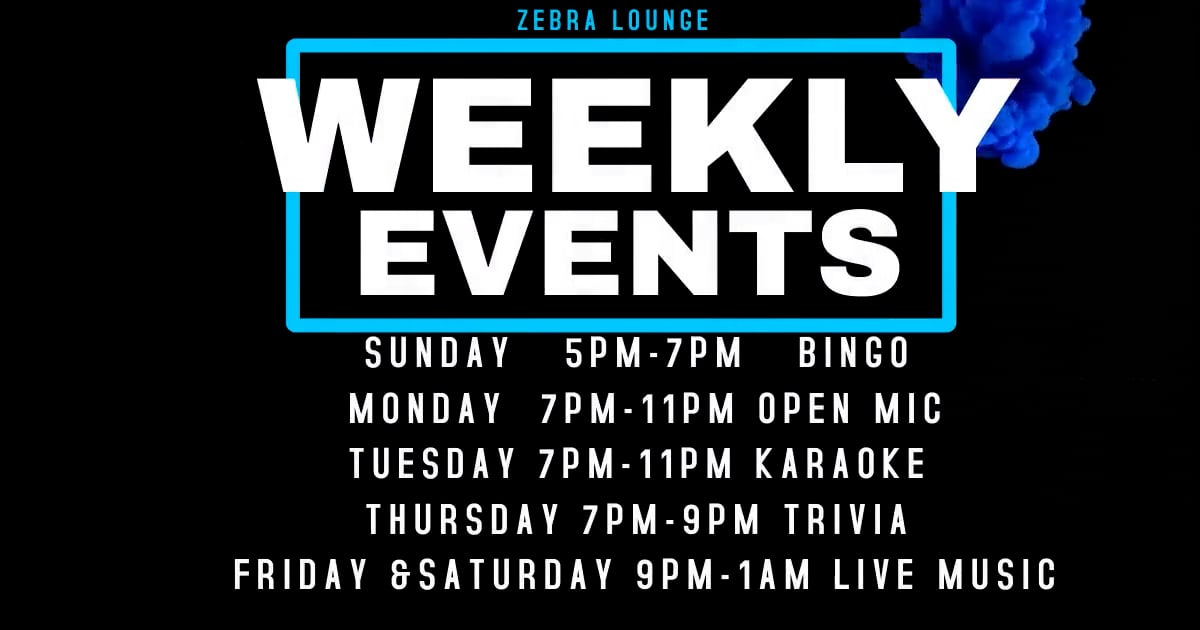 ZEBRA LOUNGE

WEEKLY EVENTS

SUNDAY 5PM-7PM BINGO
MONDAY 7PM-11PM OPEN MIC
TUESDAY 7PM-11PM KARAOKE
THURSDAY 7PM-9PM TRIVIA
FRIDAY &SATURDAY 9PM-1AM LIVE MUSIC